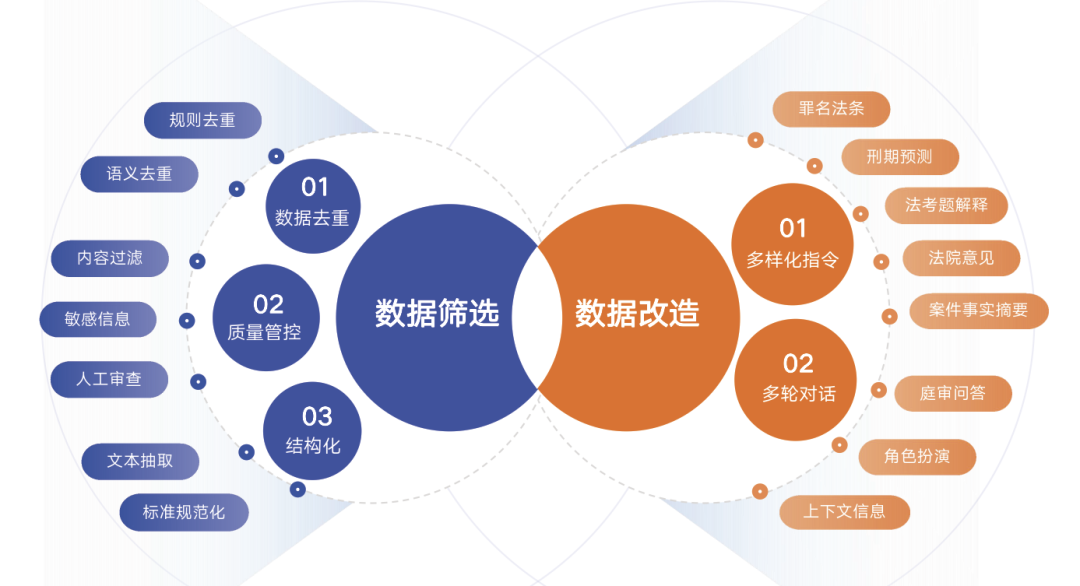 规则去重
语义去重
内容过滤
敏感信息
人工审查
文本抽取
标准规范化

01
数据去重

02
质量管控

03
结构化

数据筛选

数据改造

01
多样化指令

02
多轮对话

罪名法条
刑期预测
法考题解释
法院意见
案件事实摘要
庭审问答
角色扮演
上下文信息